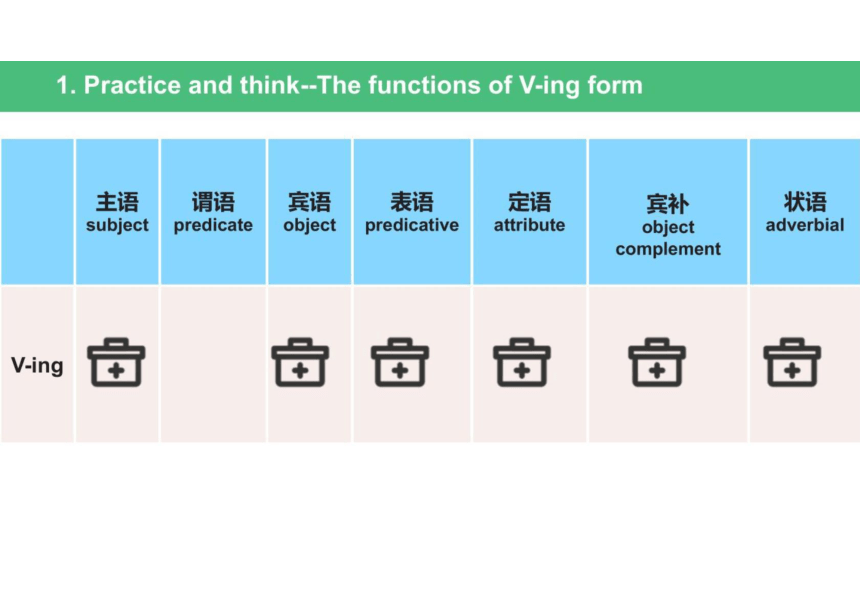 1. Practice and think--The functions of V-ing form

| | 主语 subject | 谓语 predicate | 宾语 object | 表语 predicative | 定语 attribute | 宾补 object complement | 状语 adverbial |
|---|---|---|---|---|---|---|---|
| V-ing | | | | | | | |